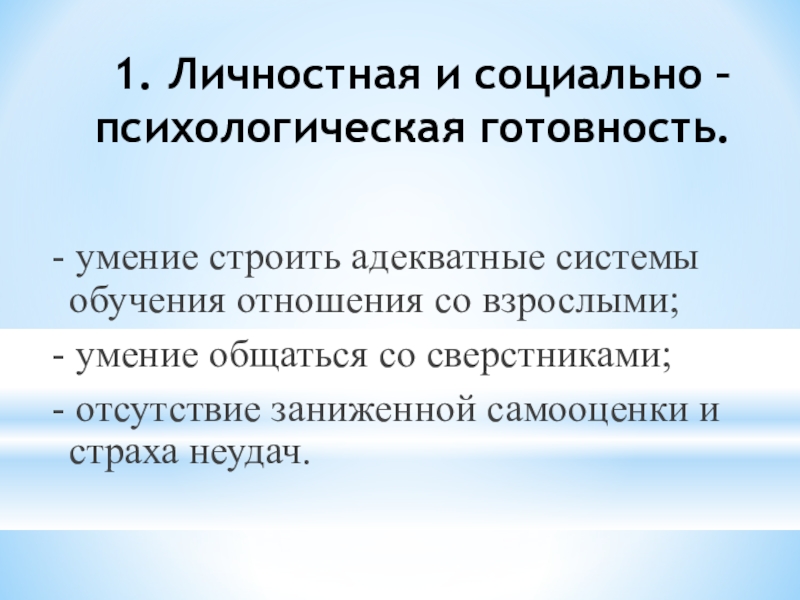 1. Личностная и социально – психологическая готовность.

- умение строить адекватные системы обучения отношения со взрослыми;
- умение общаться со сверстниками;
- отсутствие заниженной самооценки и страха неудач.